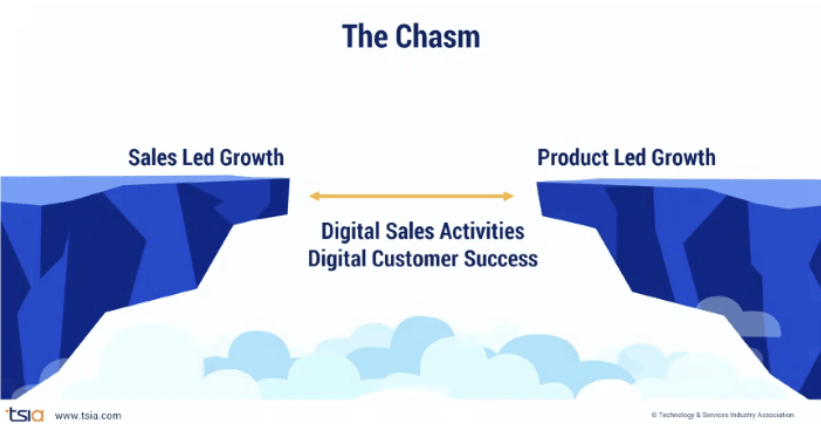 The Chasm

Sales Led Growth

Product Led Growth

Digital Sales Activities
Digital Customer Success

tsia www.tsia.com

© Technology & Services Industry Association